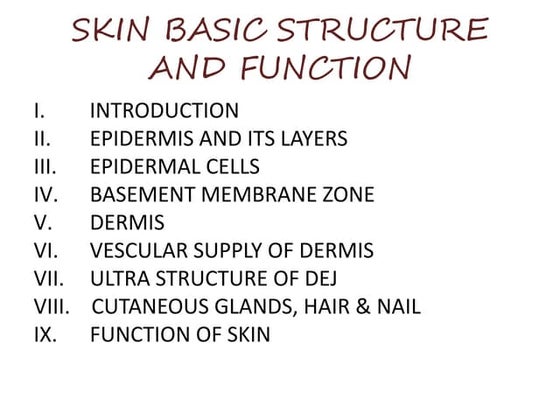 SKIN BASIC STRUCTURE AND FUNCTION

I. INTRODUCTION
II. EPIDERMIS AND ITS LAYERS
III. EPIDERMAL CELLS
IV. BASEMENT MEMBRANE ZONE
V. DERMIS
VI. VESCULAR SUPPLY OF DERMIS
VII. ULTRA STRUCTURE OF DEJ
VIII. CUTANEOUS GLANDS, HAIR & NAIL
IX. FUNCTION OF SKIN